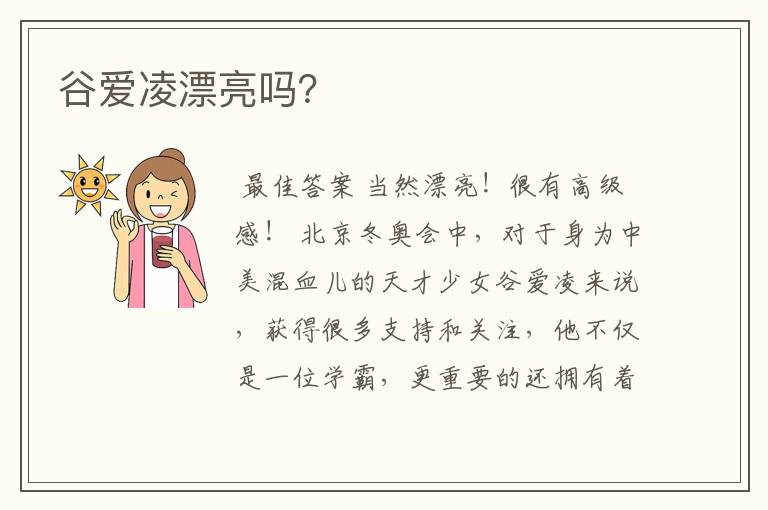 谷爱凌漂亮吗?

最佳答案 当然漂亮！很有高级感！ 北京冬奥会中，对于身为中美混血儿的天才少女谷爱凌来说，获得很多支持和关注，他不仅是一位学霸，更重要的还拥有着